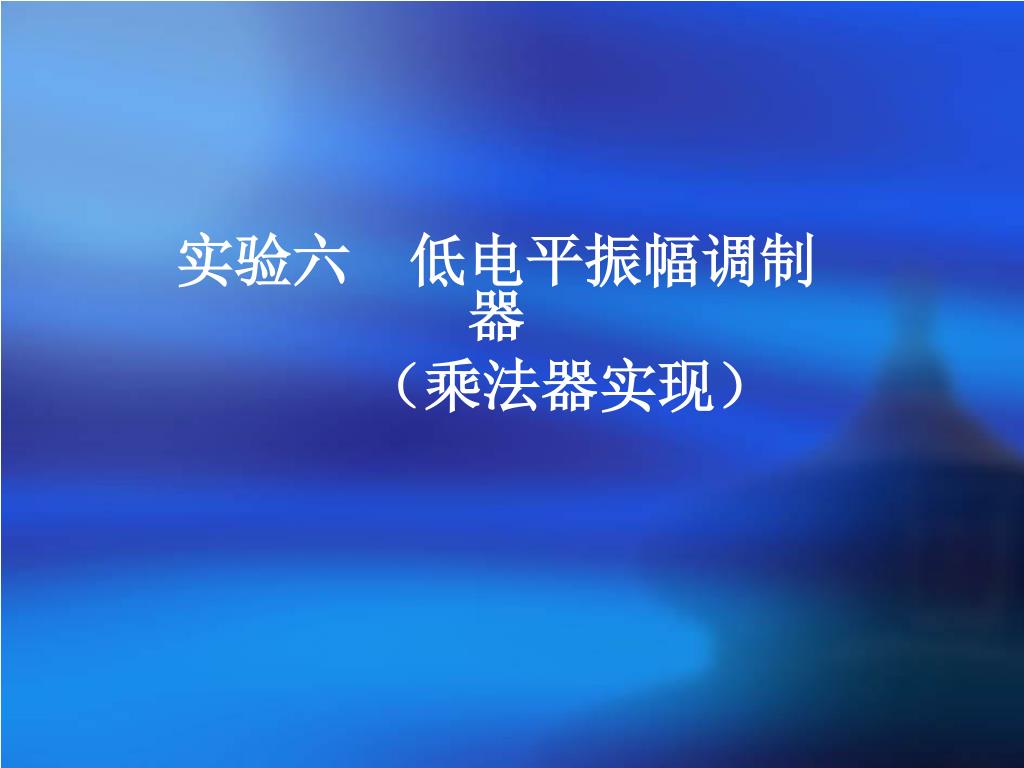 实验六　低电平振幅调制器

（乘法器实现）